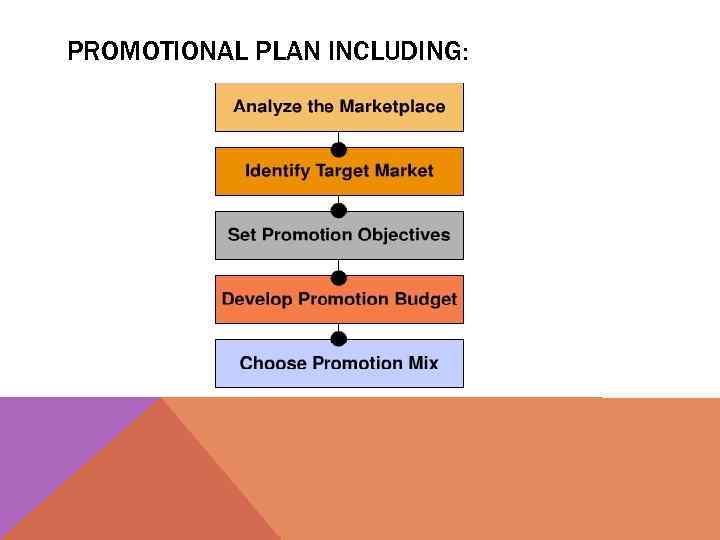 PROMOTIONAL PLAN INCLUDING:

Analyze the Marketplace

Identify Target Market

Set Promotion Objectives

Develop Promotion Budget

Choose Promotion Mix